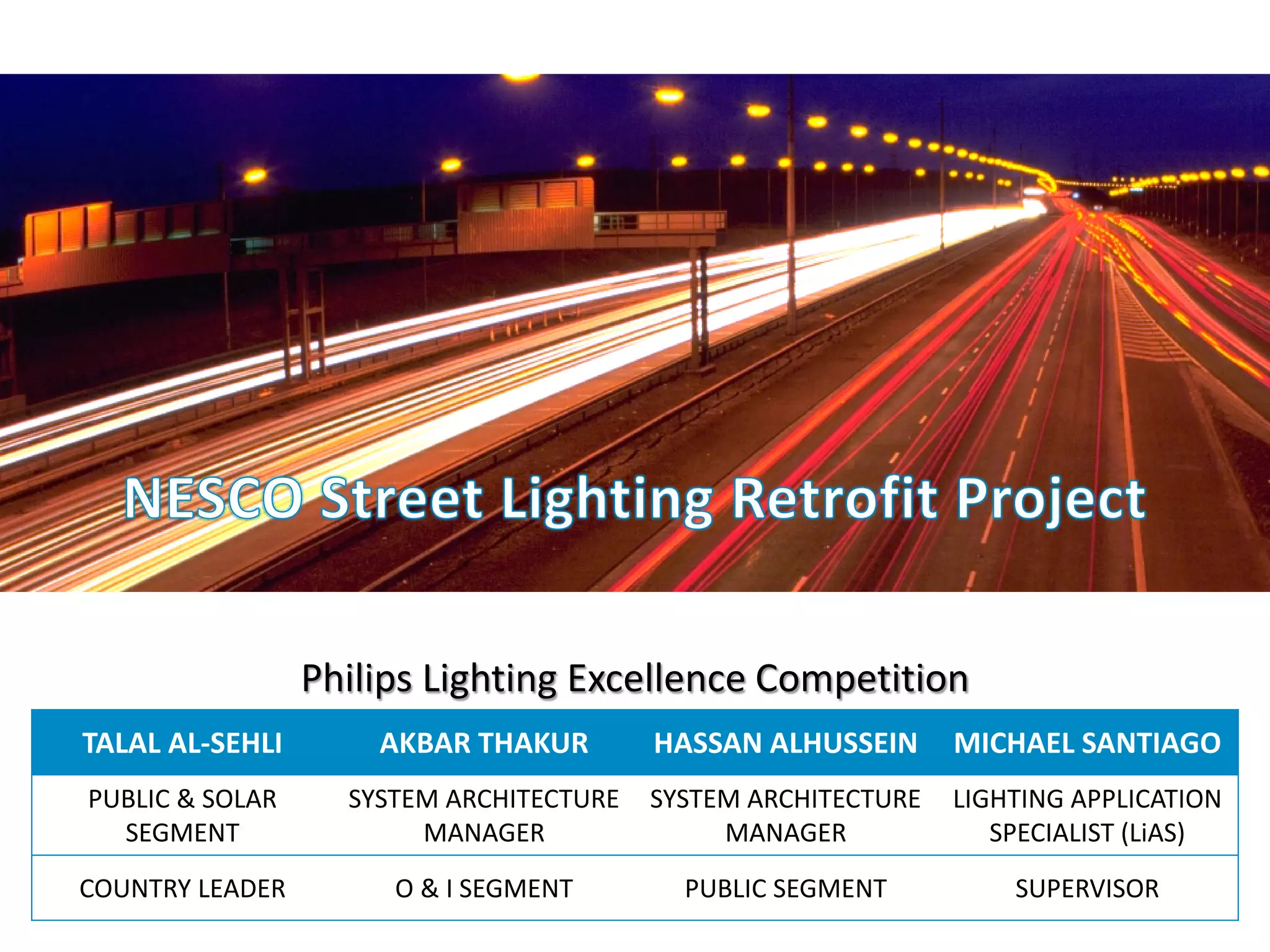 NESCO Street Lighting Retrofit Project

Philips Lighting Excellence Competition

| TALAL AL-SEHLI | AKBAR THAKUR | HASSAN ALHUSSEIN | MICHAEL SANTIAGO |
|---|---|---|---|
| PUBLIC & SOLAR SEGMENT | SYSTEM ARCHITECTURE MANAGER | SYSTEM ARCHITECTURE MANAGER | LIGHTING APPLICATION SPECIALIST (LiAS) |
| COUNTRY LEADER | O & I SEGMENT | PUBLIC SEGMENT | SUPERVISOR |